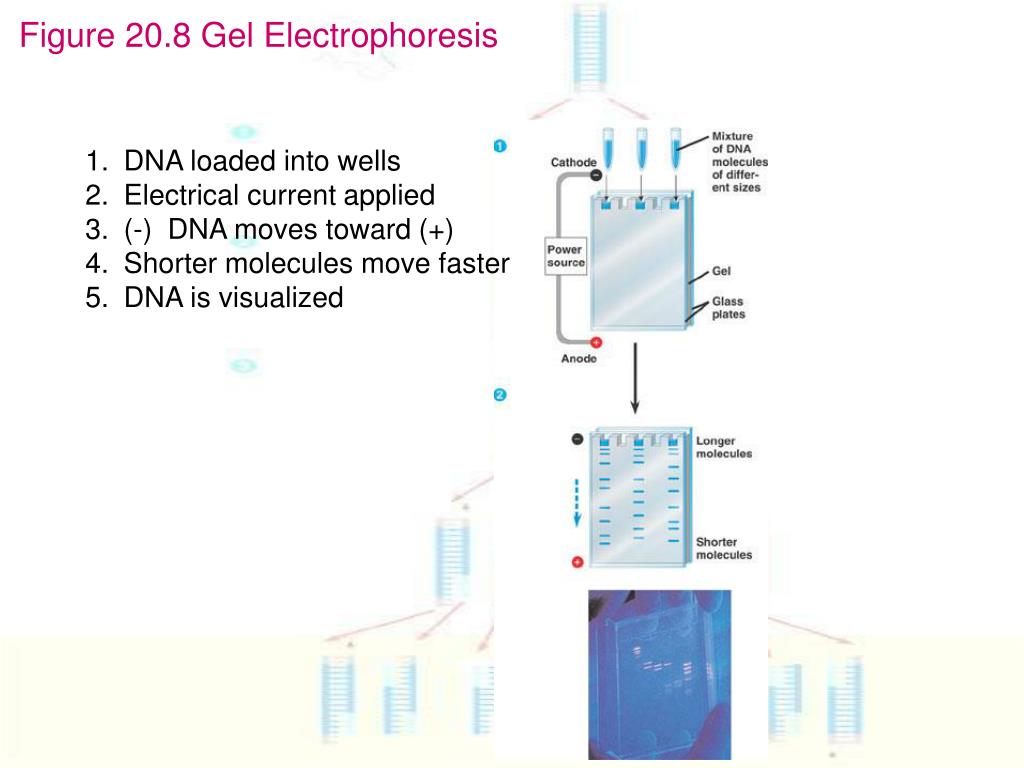 Figure 20.8 Gel Electrophoresis

1. DNA loaded into wells
2. Electrical current applied
3. (-) DNA moves toward (+)
4. Shorter molecules move faster
5. DNA is visualized

1

Cathode

Mixture of DNA molecules of different sizes

Power source

Gel

Glass plates

Anode

2

Longer molecules

Shorter molecules